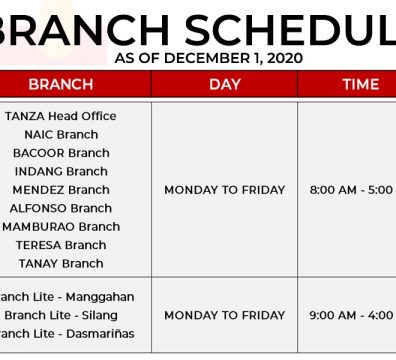 BRANCH SCHEDUL

AS OF DECEMBER 1, 2020

| BRANCH | DAY | TIME |
|---|---|---|
| TANZA Head Office<br>NAIC Branch<br>BACOOR Branch<br>INDANG Branch<br>MENDEZ Branch<br>ALFONSO Branch<br>MAMBURAO Branch<br>TERESA Branch<br>TANAY Branch | MONDAY TO FRIDAY | 8:00 AM - 5:00 |
| anch Lite - Manggahan<br>Branch Lite - Silang<br>anch Lite - Dasmariñas | MONDAY TO FRIDAY | 9:00 AM - 4:00 |